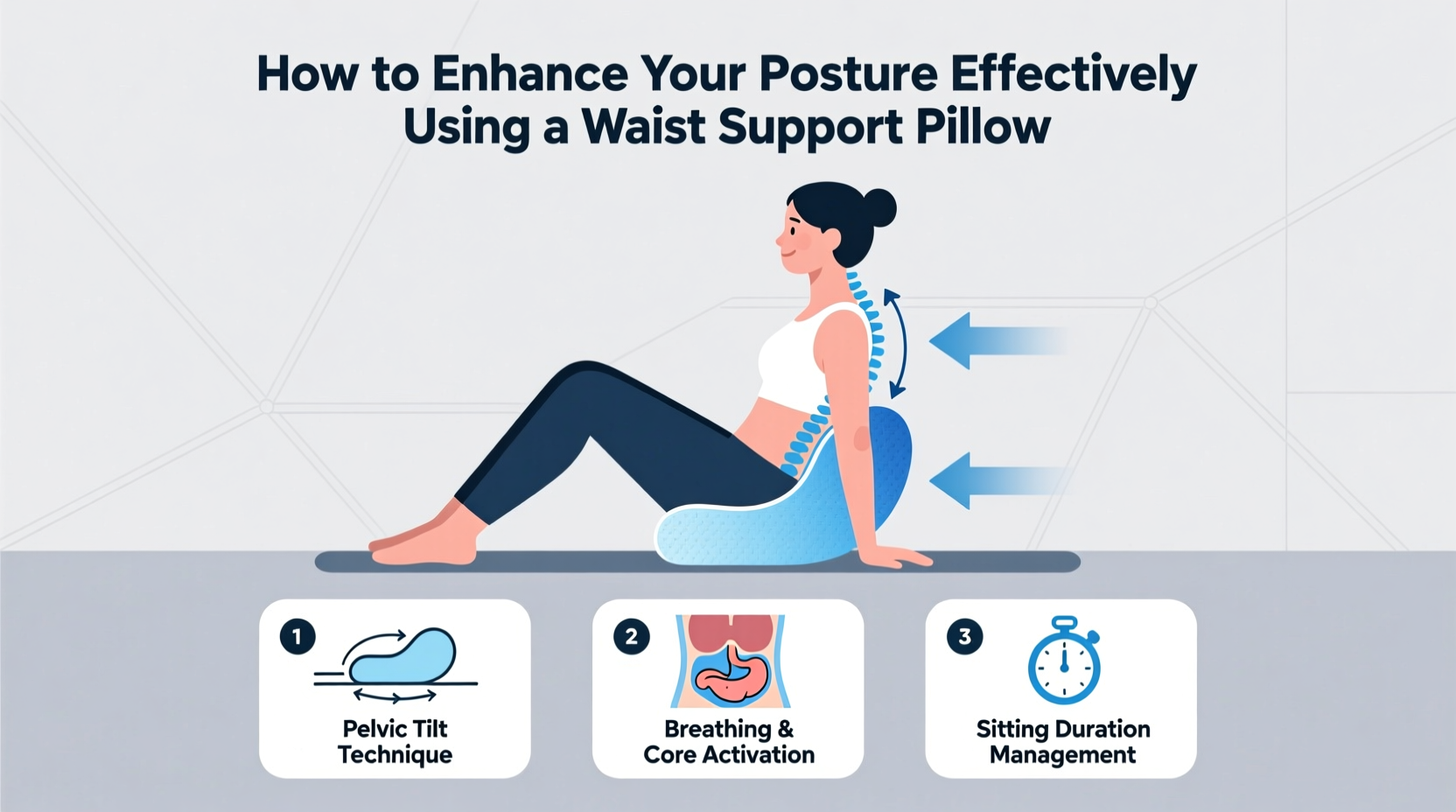 How to Enhance Your Posture Effectively Using a Waist Support Pillow

1
Pelvic Tilt Technique

2
Breathing & Core Activation

3
Sitting Duration Management